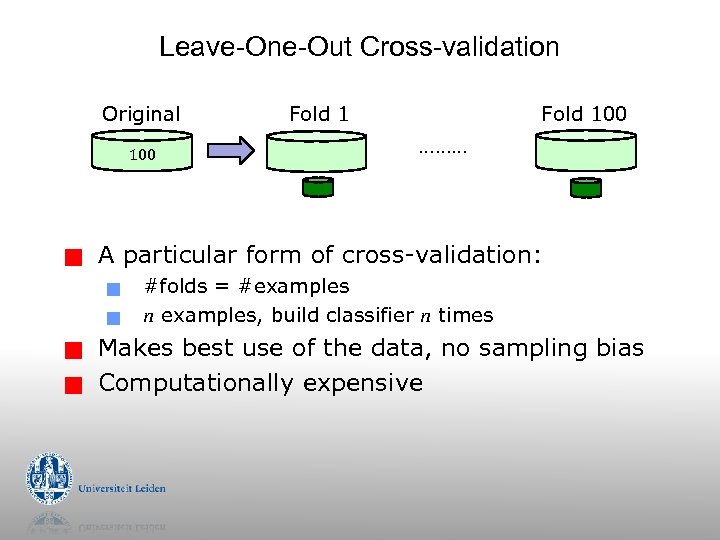 Leave-One-Out Cross-validation

Original

100

Fold 1

………

Fold 100

A particular form of cross-validation:

#folds = #examples

$n$ examples, build classifier $n$ times

Makes best use of the data, no sampling bias

Computationally expensive

Universiteit Leiden